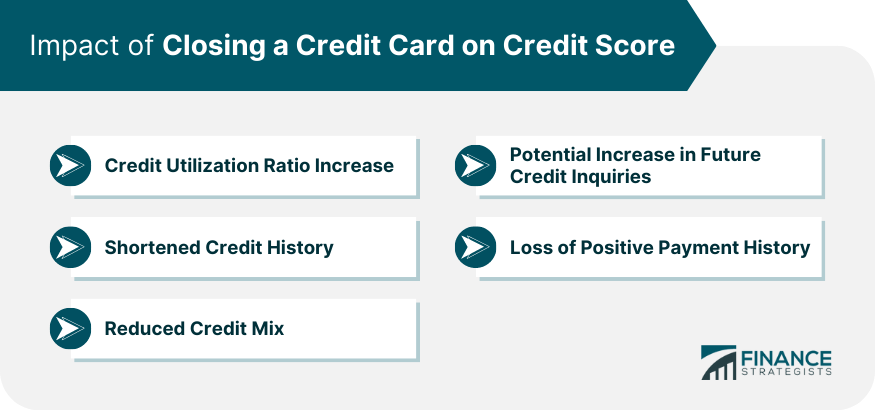 Impact of Closing a Credit Card on Credit Score

Credit Utilization Ratio Increase

Shortened Credit History

Reduced Credit Mix

Potential Increase in Future Credit Inquiries

Loss of Positive Payment History

FINANCE STRATEGISTS